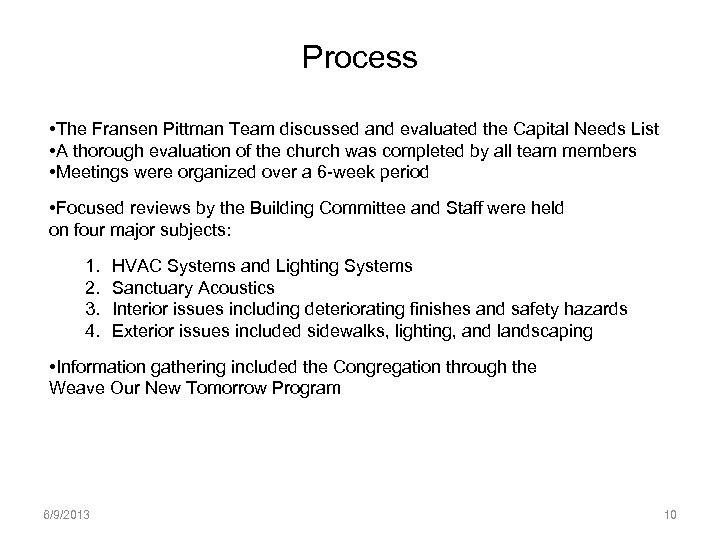 Process

•The Fransen Pittman Team discussed and evaluated the Capital Needs List
•A thorough evaluation of the church was completed by all team members
•Meetings were organized over a 6-week period

•Focused reviews by the Building Committee and Staff were held on four major subjects:

1. HVAC Systems and Lighting Systems
2. Sanctuary Acoustics
3. Interior issues including deteriorating finishes and safety hazards
4. Exterior issues included sidewalks, lighting, and landscaping

•Information gathering included the Congregation through the Weave Our New Tomorrow Program

6/9/2013

10